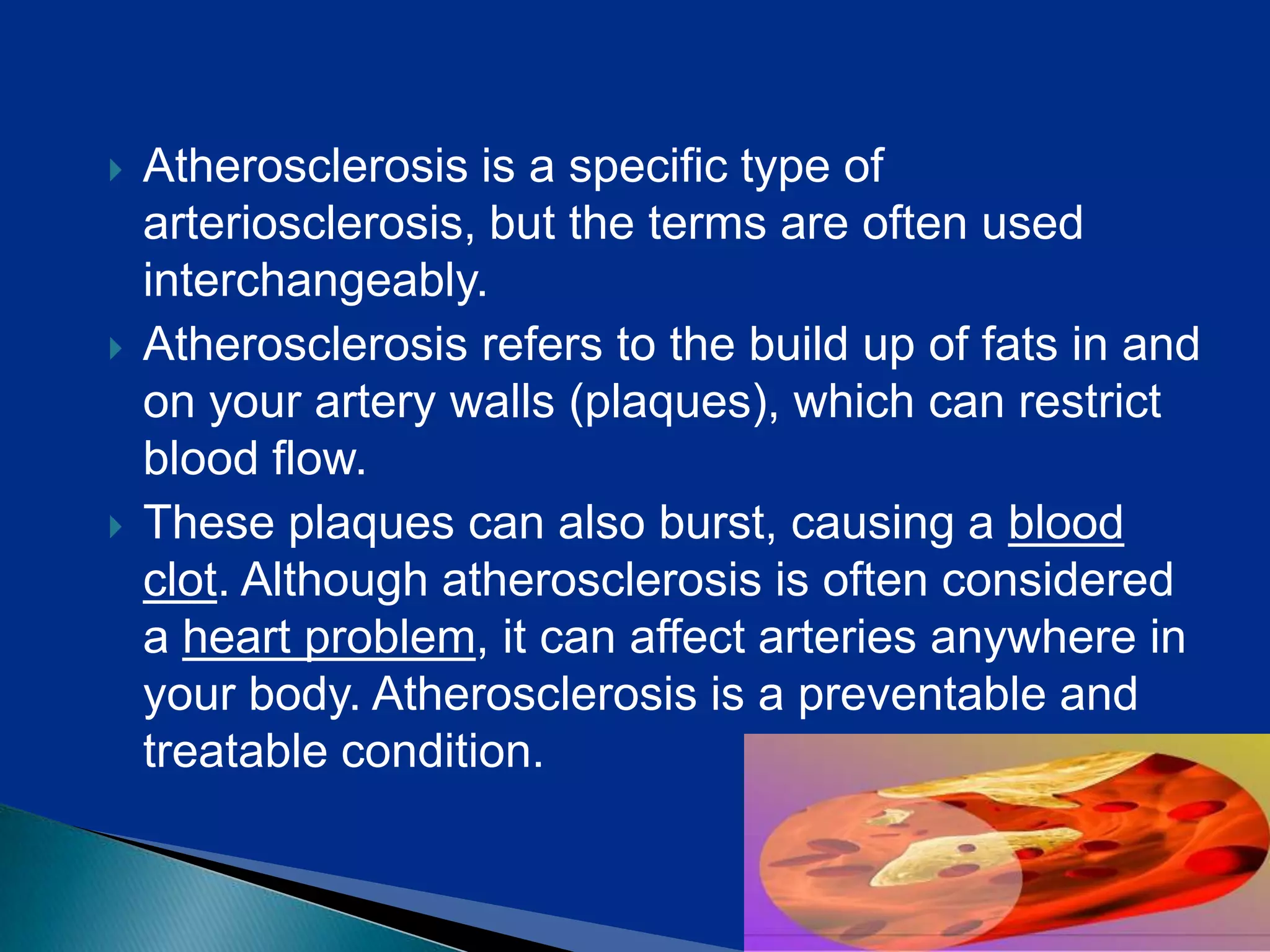 Atherosclerosis is a specific type of arteriosclerosis, but the terms are often used interchangeably.

Atherosclerosis refers to the build up of fats in and on your artery walls (plaques), which can restrict blood flow.

These plaques can also burst, causing a blood clot. Although atherosclerosis is often considered a heart problem, it can affect arteries anywhere in your body. Atherosclerosis is a preventable and treatable condition.